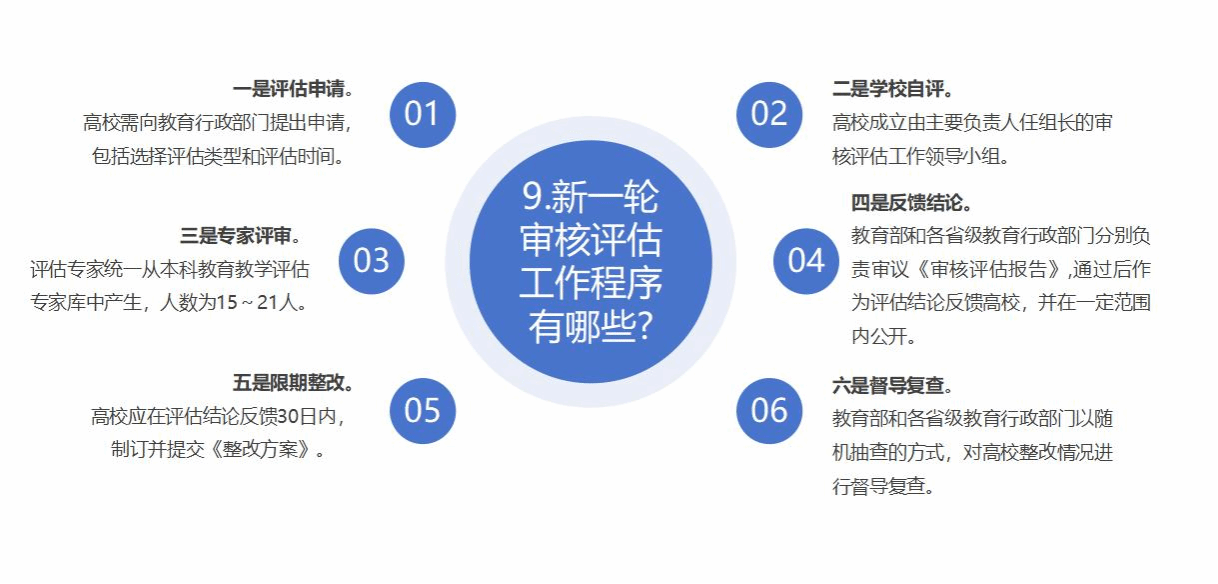 9.新一轮审核评估工作程序有哪些?

01
一是评估申请。
高校需向教育行政部门提出申请，包括选择评估类型和评估时间。

02
二是学校自评。
高校成立由主要负责人任组长的审核评估工作领导小组。

03
三是专家评审。
评估专家统一从本科教育教学评估专家库中产生，人数为15～21人。

04
四是反馈结论。
教育部和各省级教育行政部门分别负责审议《审核评估报告》,通过后作为评估结论反馈高校，并在一定范围内公开。

05
五是限期整改。
高校应在评估结论反馈30日内，制订并提交《整改方案》。

06
六是督导复查。
教育部和各省级教育行政部门以随机抽查的方式，对高校整改情况进行督导复查。